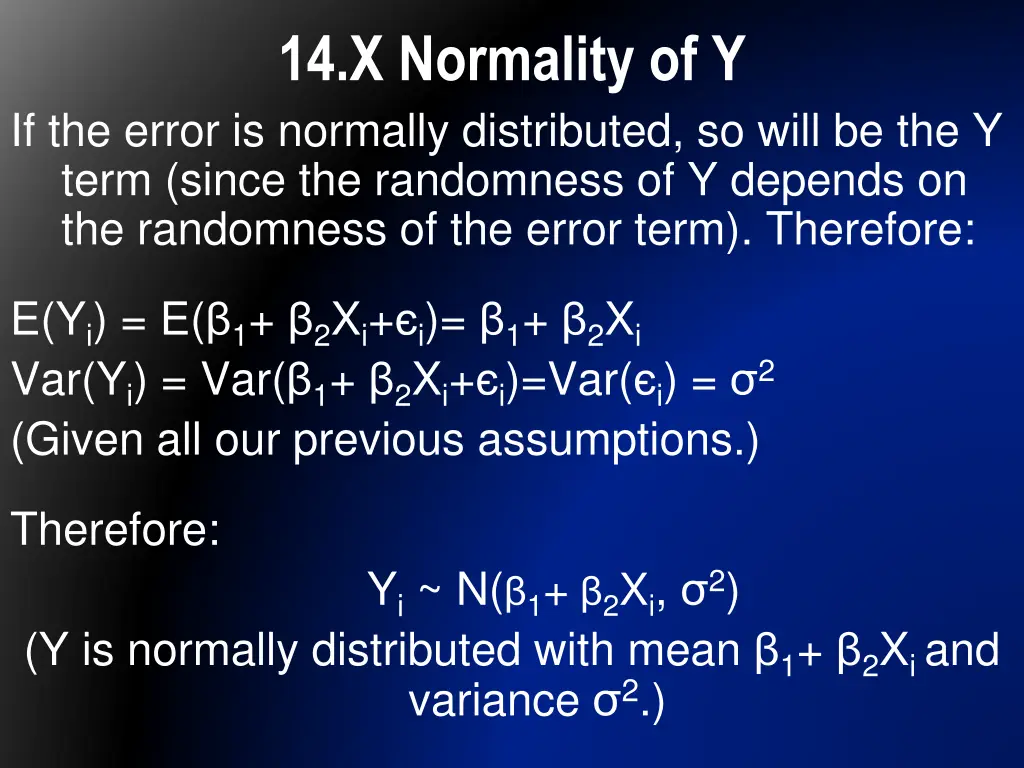 14.X Normality of Y

If the error is normally distributed, so will be the Y term (since the randomness of Y depends on the randomness of the error term). Therefore:

$E(Y_i) = E(\beta_1 + \beta_2 X_i + \epsilon_i) = \beta_1 + \beta_2 X_i$
$Var(Y_i) = Var(\beta_1 + \beta_2 X_i + \epsilon_i) = Var(\epsilon_i) = \sigma^2$
(Given all our previous assumptions.)

Therefore:

$Y_i \sim N(\beta_1 + \beta_2 X_i, \sigma^2)$

(Y is normally distributed with mean $\beta_1 + \beta_2 X_i$ and variance $\sigma^2$.)